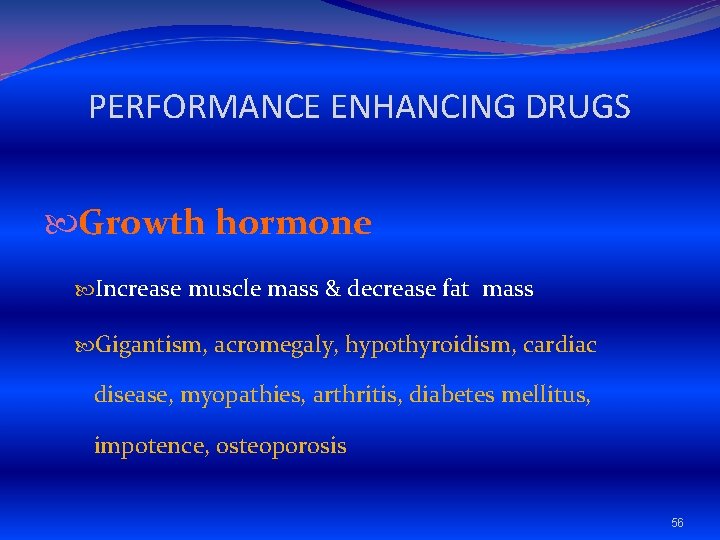 PERFORMANCE ENHANCING DRUGS

Growth hormone

Increase muscle mass & decrease fat mass

Gigantism, acromegaly, hypothyroidism, cardiac disease, myopathies, arthritis, diabetes mellitus, impotence, osteoporosis

56